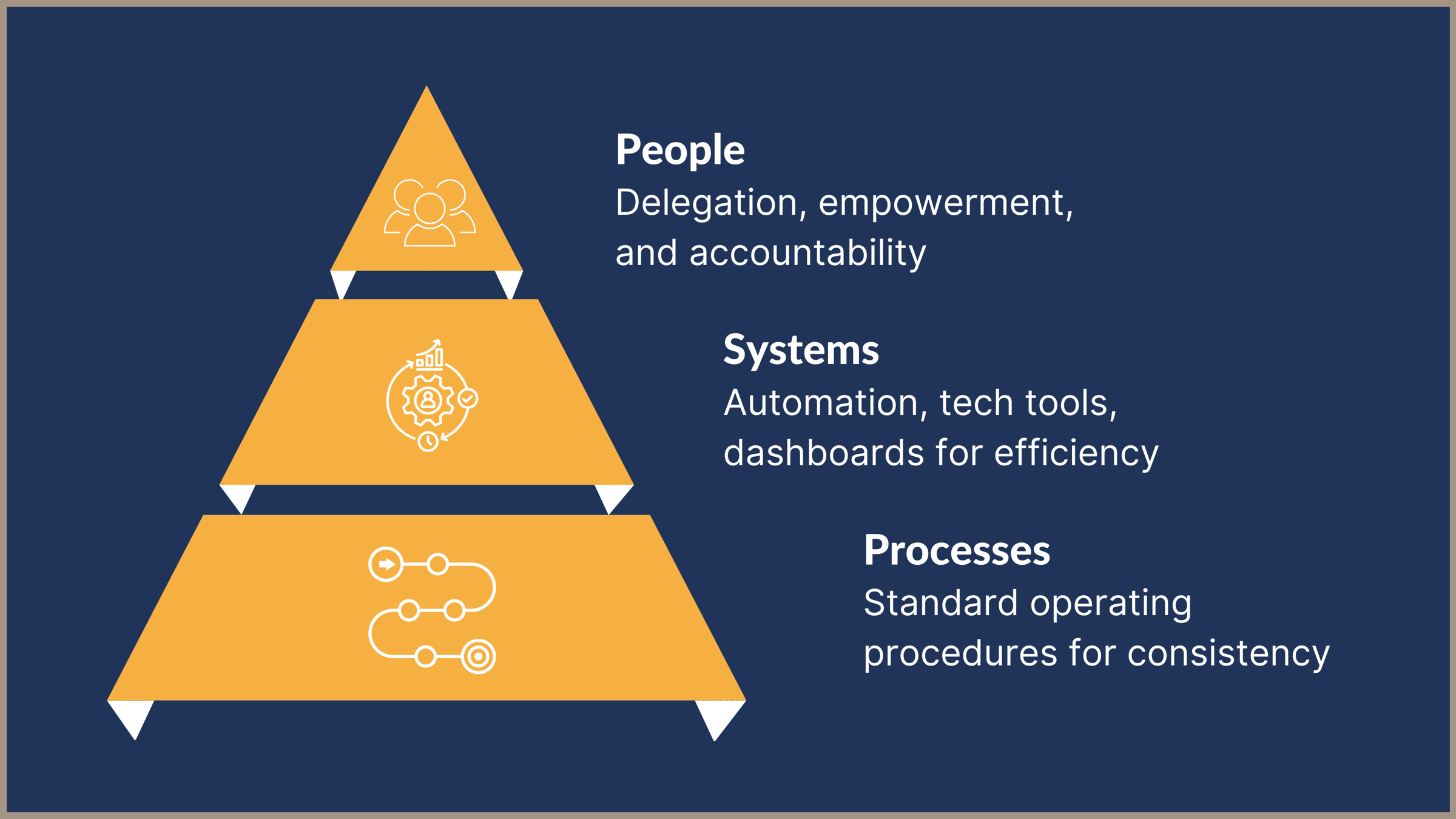 People
Delegation, empowerment, and accountability

Systems
Automation, tech tools, dashboards for efficiency

Processes
Standard operating procedures for consistency